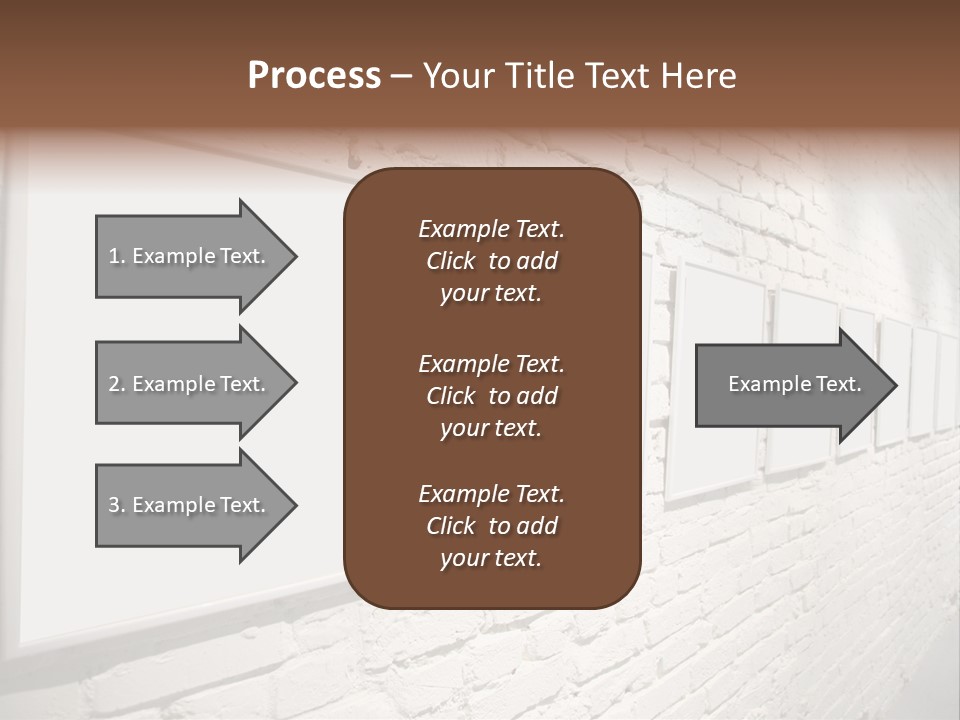 Process – Your Title Text Here

1. Example Text.

2. Example Text.

3. Example Text.

Example Text. Click to add your text.

Example Text. Click to add your text.

Example Text. Click to add your text.

Example Text.